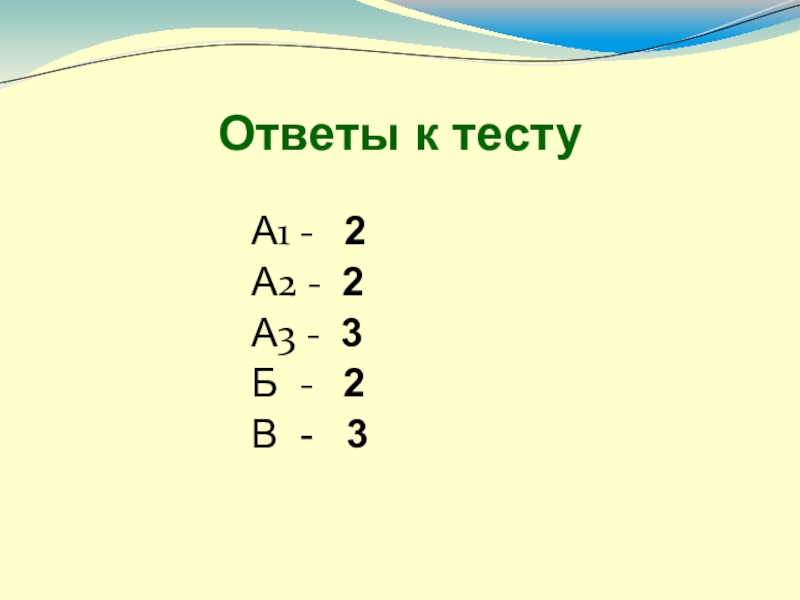 Ответы к тесту

А1 - 2
А2 - 2
А3 - 3
Б - 2
В - 3